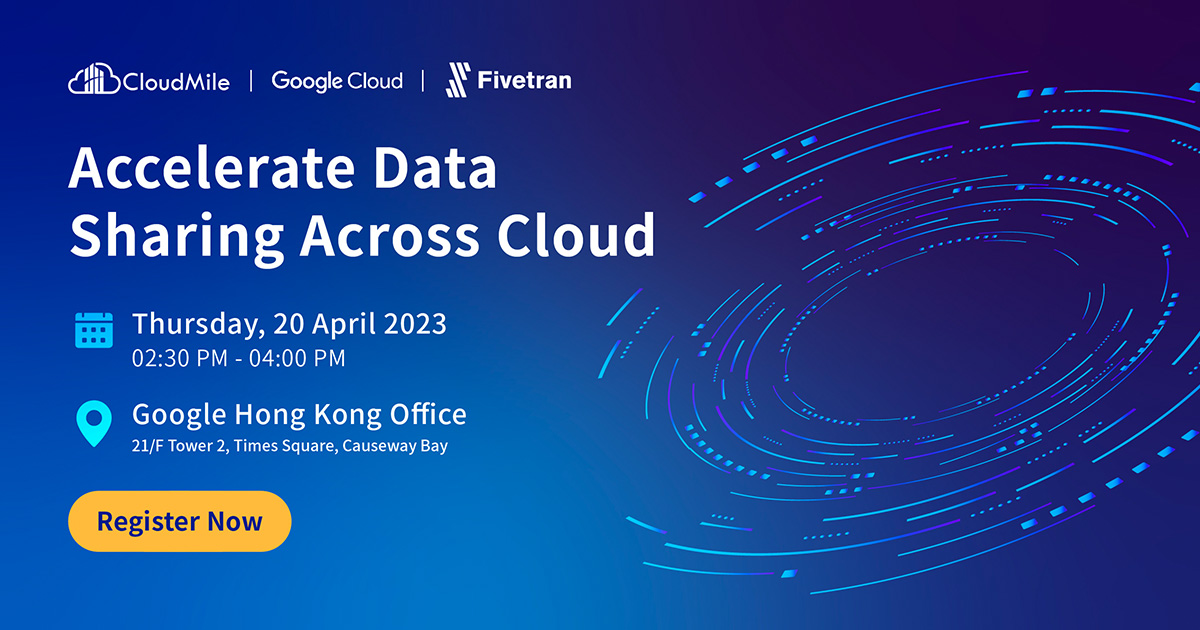 CloudMile | Google Cloud | Fivetran

Accelerate Data Sharing Across Cloud

Thursday, 20 April 2023
02:30 PM - 04:00 PM

Google Hong Kong Office
21/F Tower 2, Times Square, Causeway Bay

Register Now